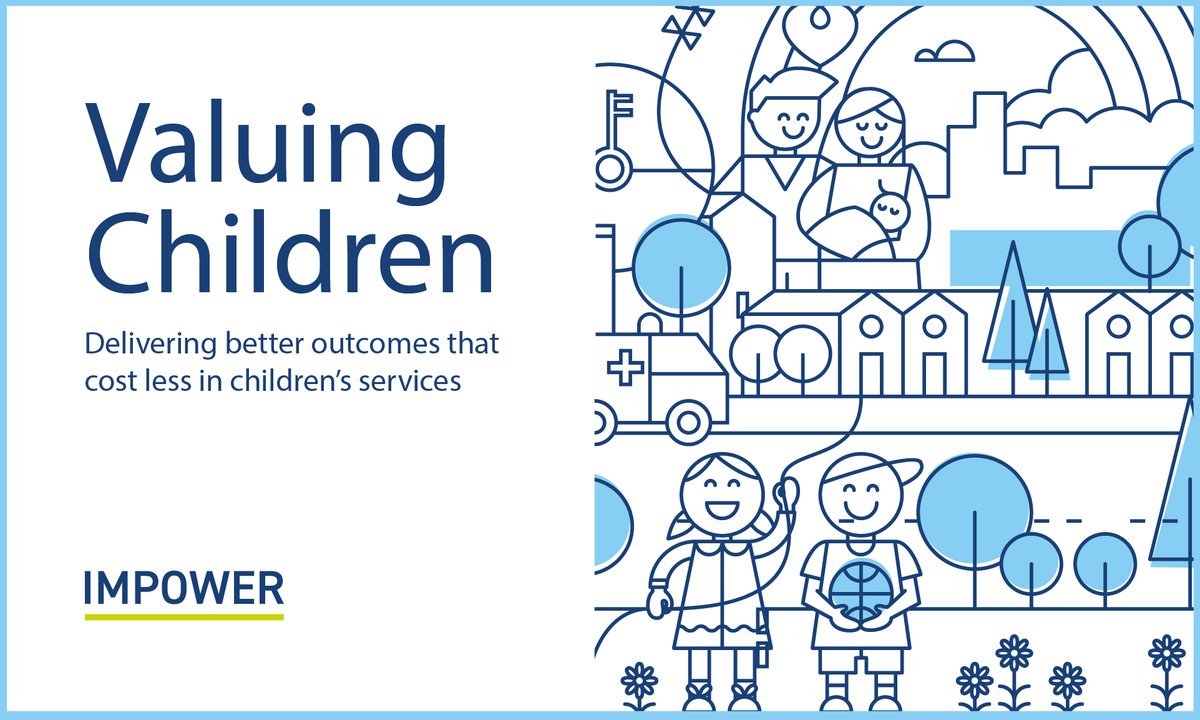 Valuing Children

Delivering better outcomes that cost less in children's services

IMPOWER